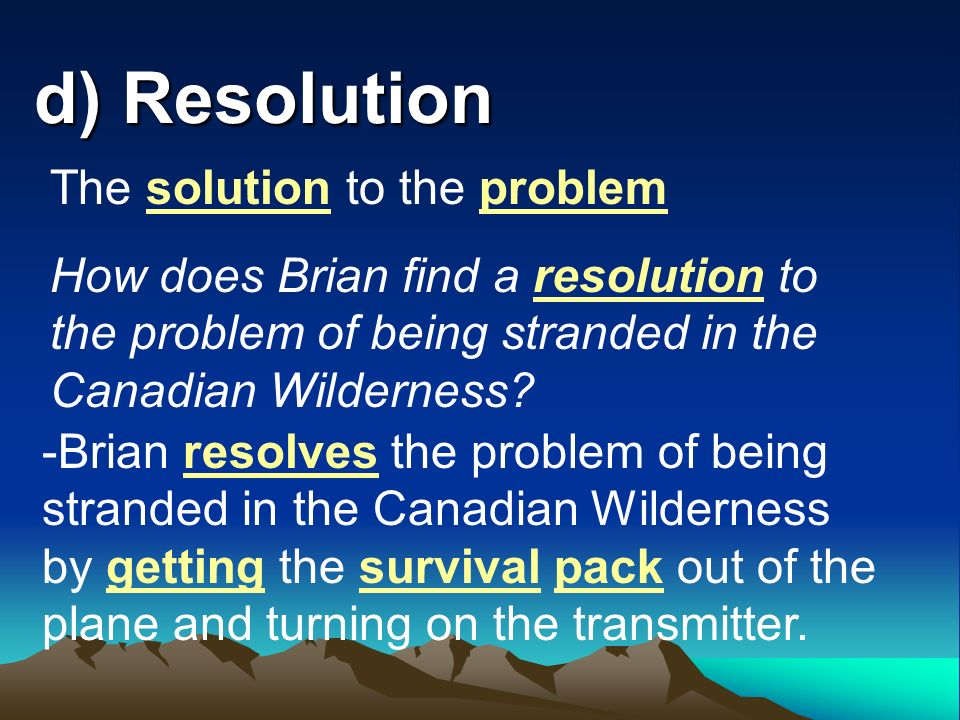 d) Resolution

The solution to the problem

How does Brian find a resolution to the problem of being stranded in the Canadian Wilderness?

-Brian resolves the problem of being stranded in the Canadian Wilderness by getting the survival pack out of the plane and turning on the transmitter.